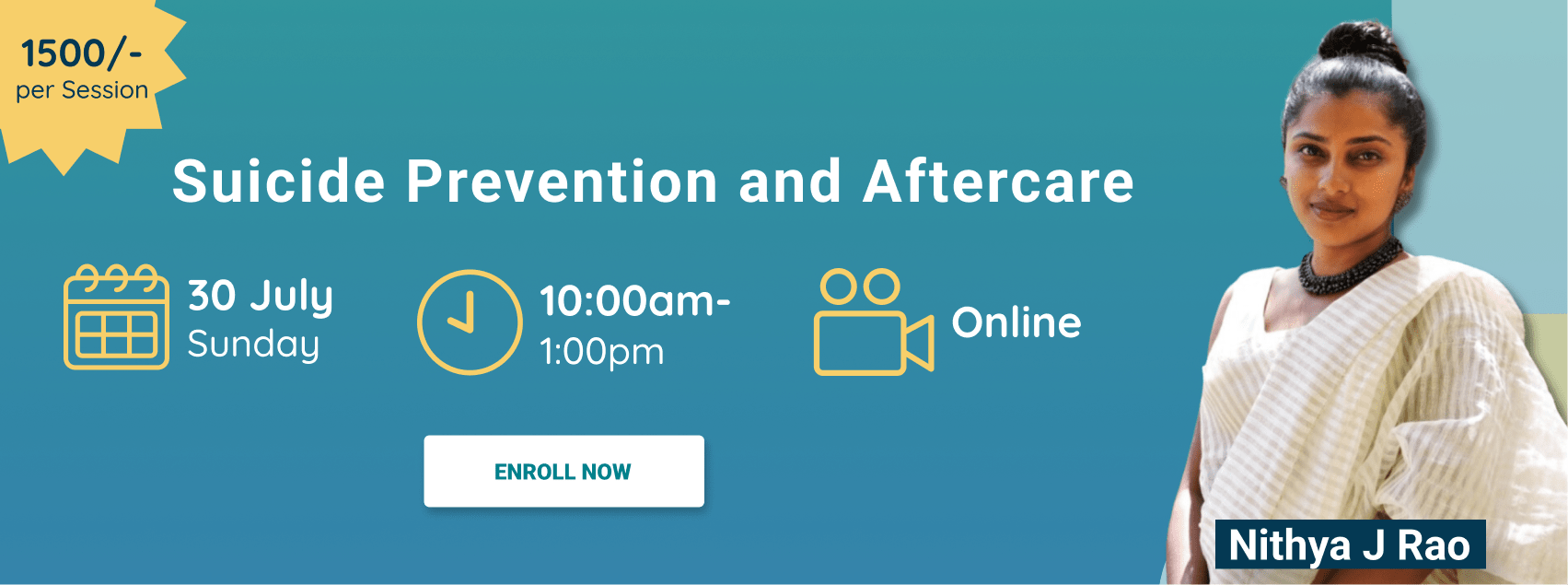 1500/-
per Session

Suicide Prevention and Aftercare

30 July
Sunday

10:00am-
1:00pm

Online

ENROLL NOW

Nithya J Rao